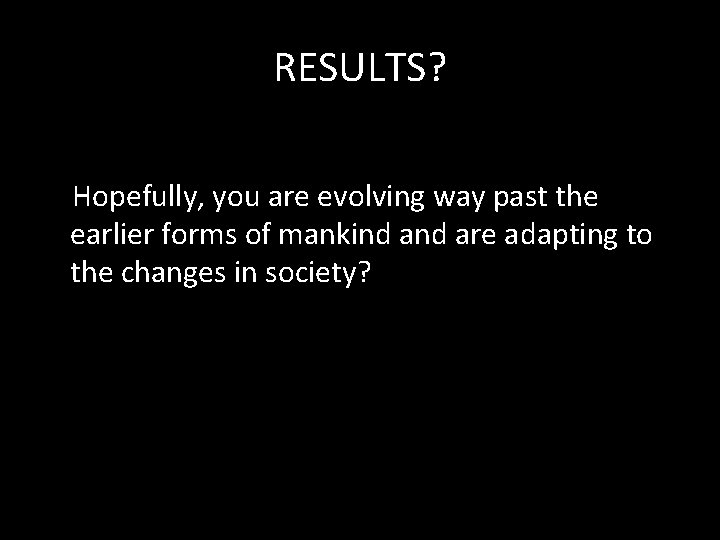 RESULTS?

Hopefully, you are evolving way past the earlier forms of mankind and are adapting to the changes in society?